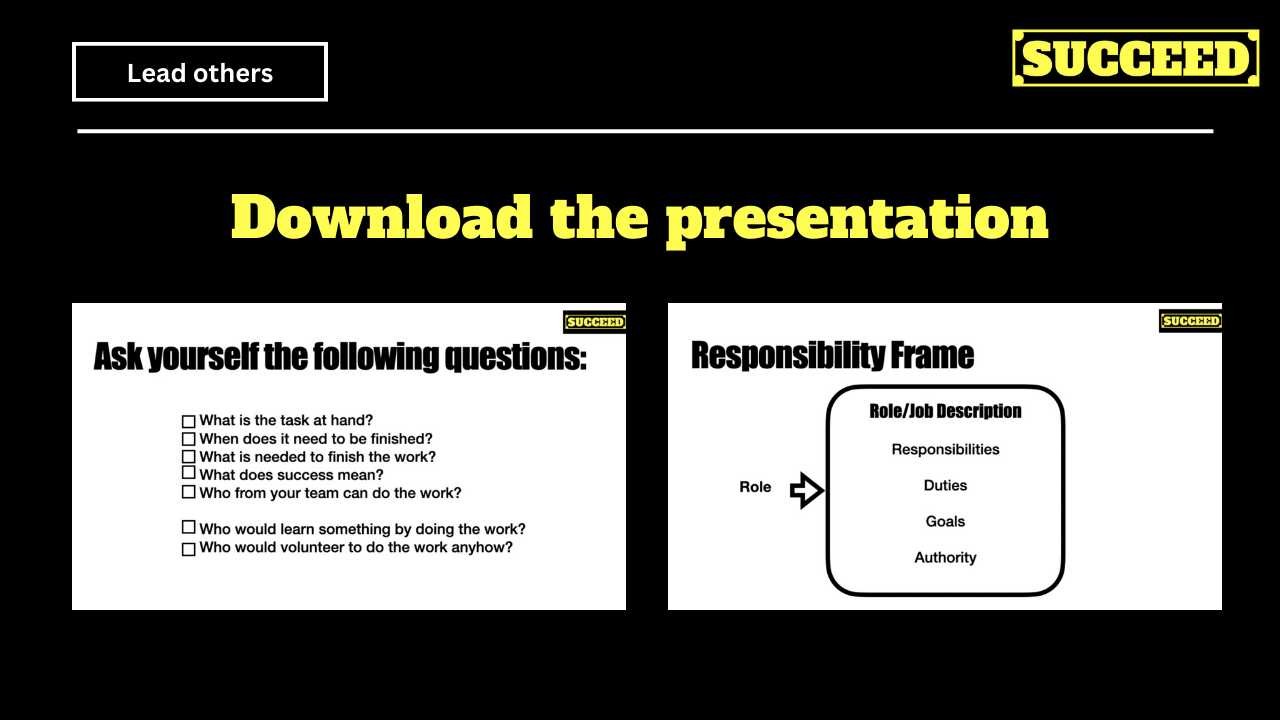 Lead others

SUCCEED

Download the presentation

SUCCEED

Ask yourself the following questions:

☐ What is the task at hand?
☐ When does it need to be finished?
☐ What is needed to finish the work?
☐ What does success mean?
☐ Who from your team can do the work?

☐ Who would learn something by doing the work?
☐ Who would volunteer to do the work anyhow?

SUCCEED

Responsibility Frame

Role

Role/Job Description

Responsibilities

Duties

Goals

Authority